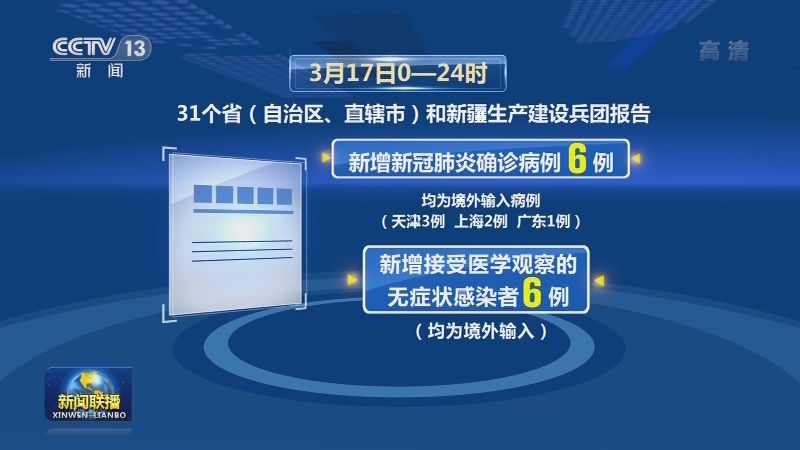 CCTV 13
新闻

高清

3月17日0—24时

31个省（自治区、直辖市）和新疆生产建设兵团报告

新增新冠肺炎确诊病例 6 例

均为境外输入病例
（天津3例 上海2例 广东1例）

新增接受医学观察的
无症状感染者 6 例

（均为境外输入）

新闻联播
XINWEN LIANBO